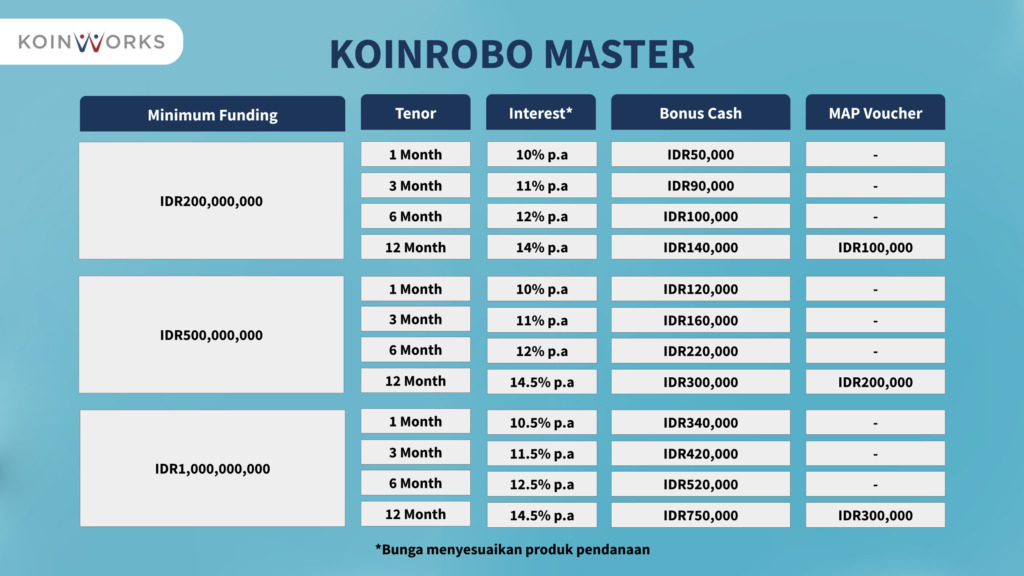 KOINWORKS

KOINROBO MASTER

| Minimum Funding | Tenor | Interest* | Bonus Cash | MAP Voucher |
|---|---|---|---|---|
| IDR200,000,000 | 1 Month | 10% p.a | IDR50,000 | - |
| | 3 Month | 11% p.a | IDR90,000 | - |
| | 6 Month | 12% p.a | IDR100,000 | - |
| | 12 Month | 14% p.a | IDR140,000 | IDR100,000 |
| IDR500,000,000 | 1 Month | 10% p.a | IDR120,000 | - |
| | 3 Month | 11% p.a | IDR160,000 | - |
| | 6 Month | 12% p.a | IDR220,000 | - |
| | 12 Month | 14.5% p.a | IDR300,000 | IDR200,000 |
| IDR1,000,000,000 | 1 Month | 10.5% p.a | IDR340,000 | - |
| | 3 Month | 11.5% p.a | IDR420,000 | - |
| | 6 Month | 12.5% p.a | IDR520,000 | - |
| | 12 Month | 14.5% p.a | IDR750,000 | IDR300,000 |

*Bunga menyesuaikan produk pendanaan